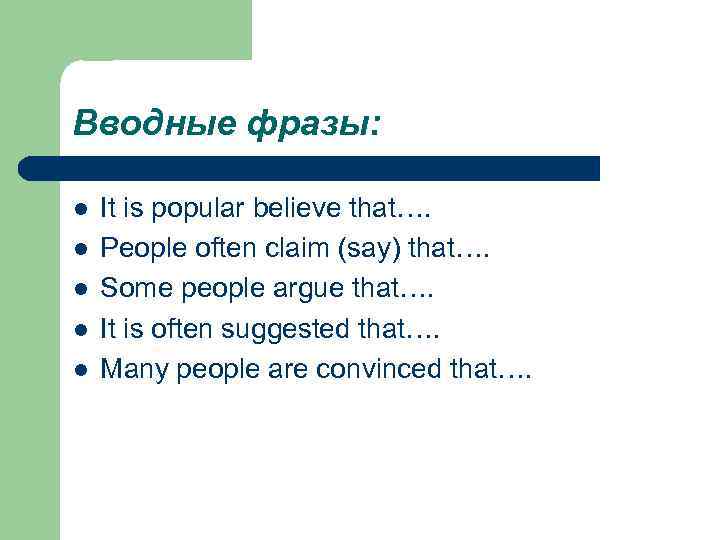 Вводные фразы:

- It is popular believe that….
- People often claim (say) that….
- Some people argue that….
- It is often suggested that….
- Many people are convinced that….